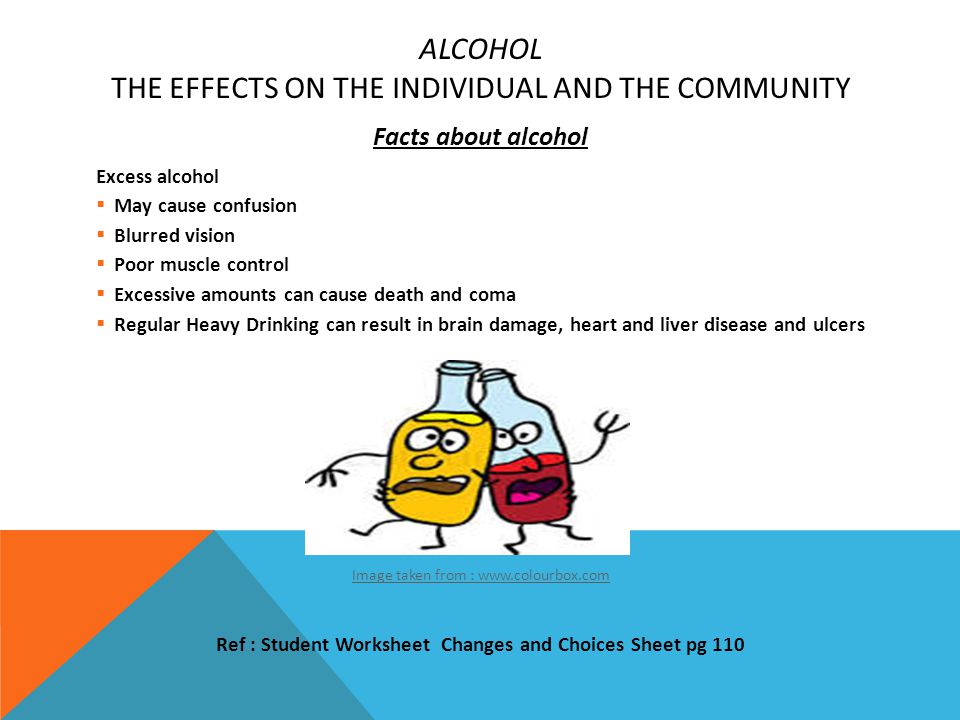 ALCOHOL
THE EFFECTS ON THE INDIVIDUAL AND THE COMMUNITY

Facts about alcohol

Excess alcohol
- May cause confusion
- Blurred vision
- Poor muscle control
- Excessive amounts can cause death and coma
- Regular Heavy Drinking can result in brain damage, heart and liver disease and ulcers

Image taken from : www.colourbox.com

Ref : Student Worksheet Changes and Choices Sheet pg 110